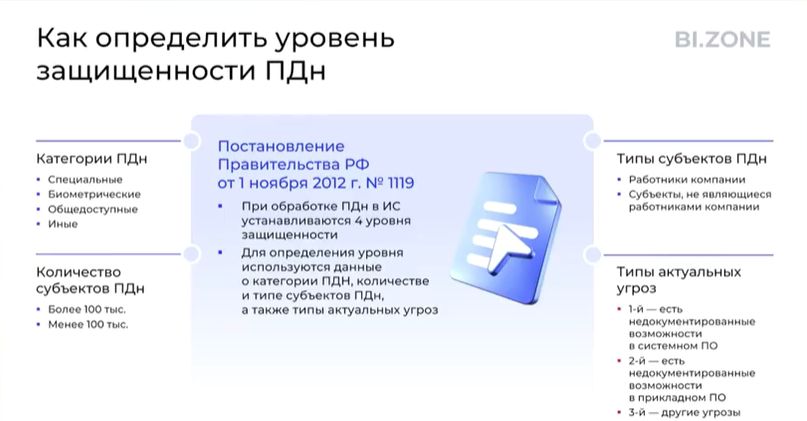 Как определить уровень защищенности ПДн

BI.ZONE

Категории ПДн
- Специальные
- Биометрические
- Общедоступные
- Иные

Количество субъектов ПДн
- Более 100 тыс.
- Менее 100 тыс.

Постановление Правительства РФ от 1 ноября 2012 г. № 1119
- При обработке ПДн в ИС устанавливаются 4 уровня защищенности
- Для определения уровня используются данные о категории ПДН, количестве и типе субъектов ПДн, а также типы актуальных угроз

Типы субъектов ПДн
- Работники компании
- Субъекты, не являющиеся работниками компании

Типы актуальных угроз
- 1-й — есть недокументированные возможности в системном ПО
- 2-й — есть недокументированные возможности в прикладном ПО
- 3-й — другие угрозы